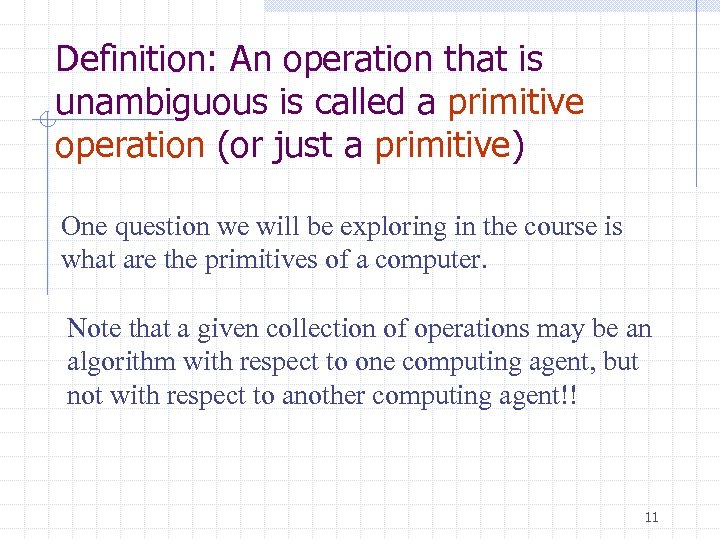 Definition: An operation that is unambiguous is called a primitive operation (or just a primitive)

One question we will be exploring in the course is what are the primitives of a computer.

Note that a given collection of operations may be an algorithm with respect to one computing agent, but not with respect to another computing agent!!

11